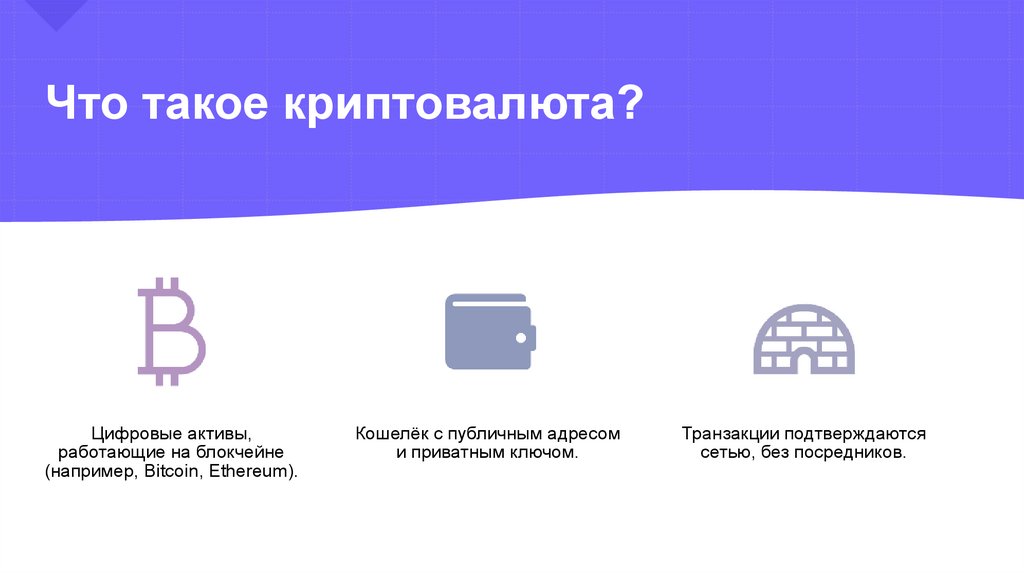 Что такое криптовалюта?

Цифровые активы, работающие на блокчейне (например, Bitcoin, Ethereum).

Кошелёк с публичным адресом и приватным ключом.

Транзакции подтверждаются сетью, без посредников.